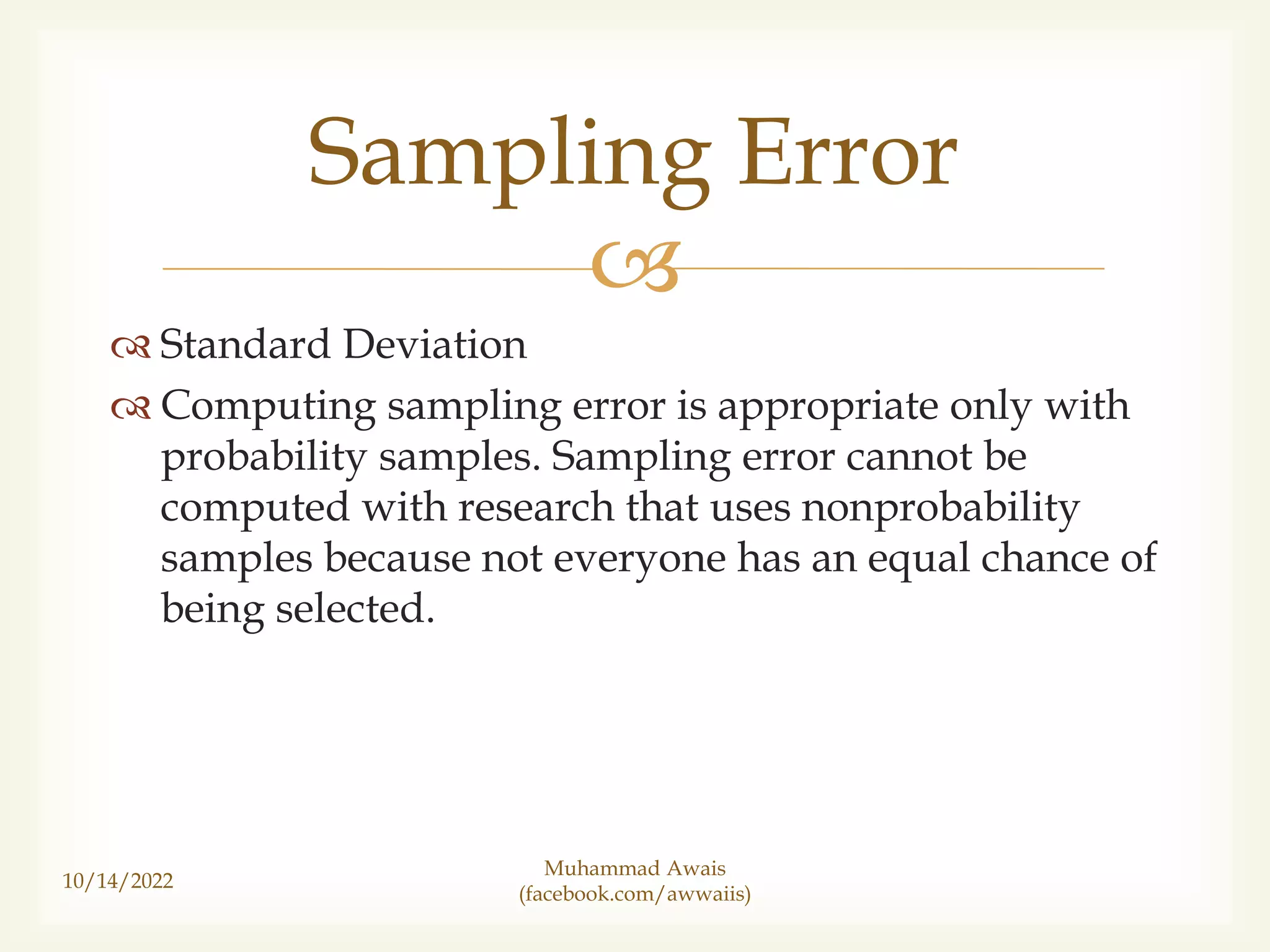 Sampling Error

Standard Deviation

Computing sampling error is appropriate only with probability samples. Sampling error cannot be computed with research that uses nonprobability samples because not everyone has an equal chance of being selected.

10/14/2022

Muhammad Awais
(facebook.com/awwaiis)